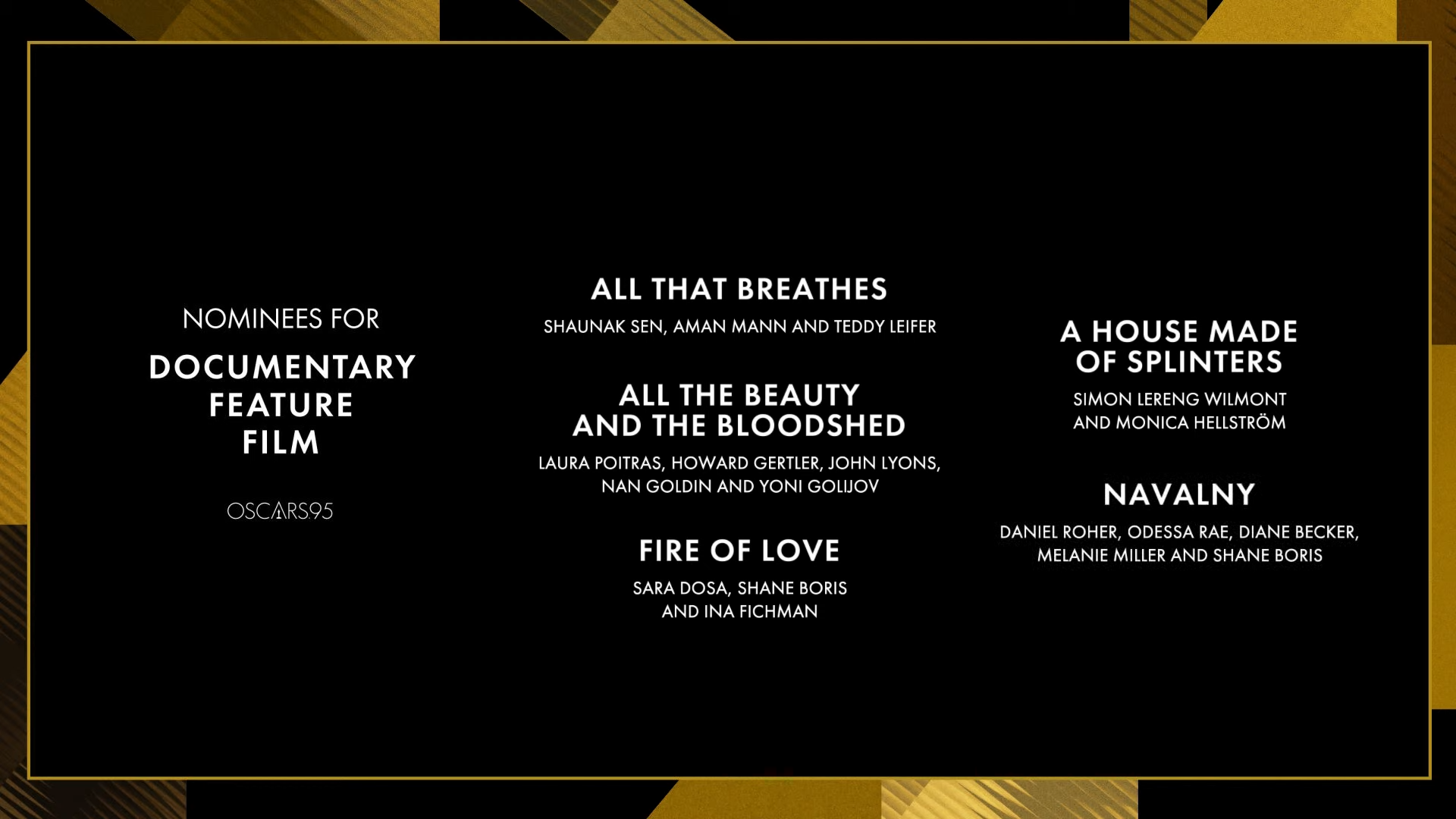 NOMINEES FOR

DOCUMENTARY FEATURE FILM

OSCARS95

ALL THAT BREATHES

SHAUNAK SEN, AMAN MANN AND TEDDY LEIFER

ALL THE BEAUTY AND THE BLOODSHED

LAURA POITRAS, HOWARD GERTLER, JOHN LYONS, NAN GOLDIN AND YONI GOLIJOV

FIRE OF LOVE

SARA DOSA, SHANE BORIS AND INA FICHMAN

A HOUSE MADE OF SPLINTERS

SIMON LERENG WILMONT AND MONICA HELLSTRÖM

NAVALNY

DANIEL ROHER, ODESSA RAE, DIANE BECKER, MELANIE MILLER AND SHANE BORIS